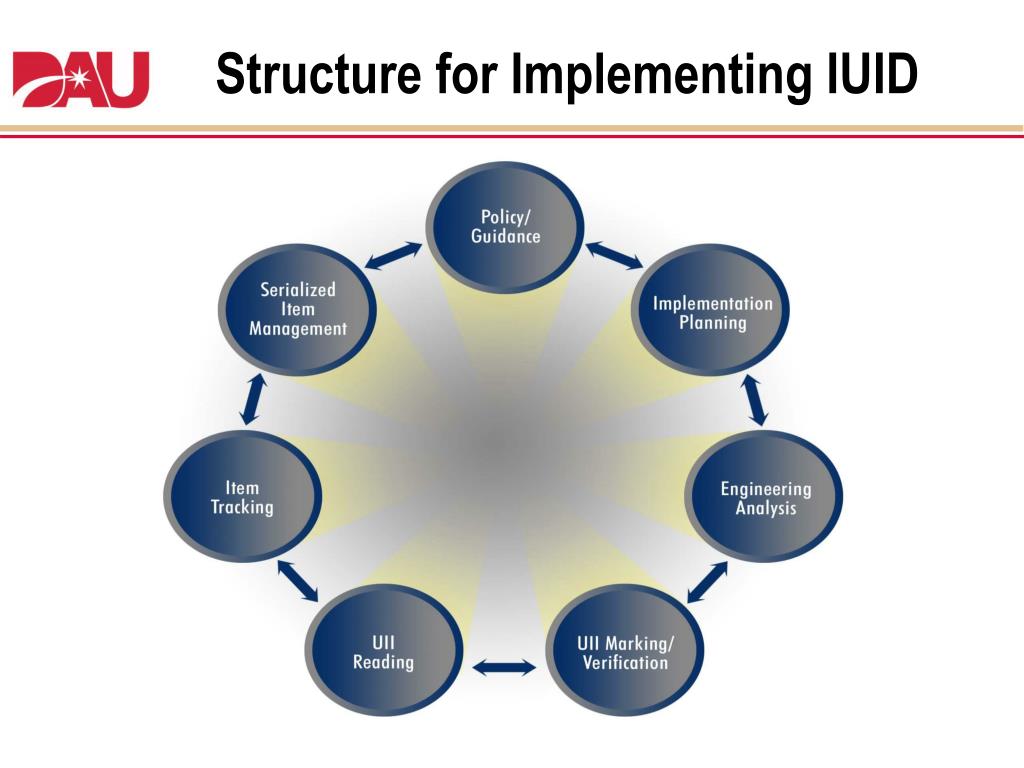 DAU

Structure for Implementing IUID

Policy/ Guidance

Implementation Planning

Engineering Analysis

UII Marking/ Verification

UII Reading

Item Tracking

Serialized Item Management